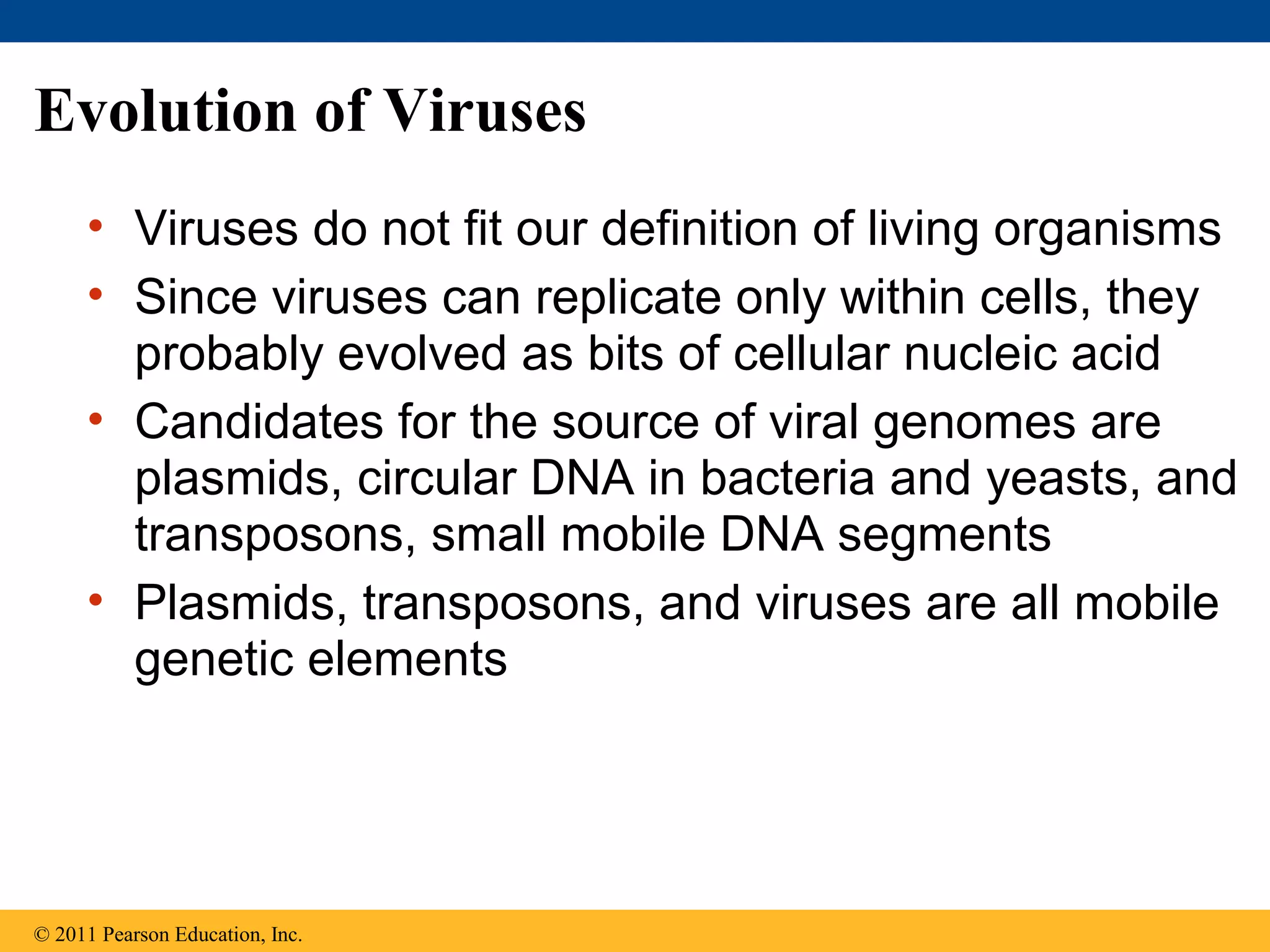 Evolution of Viruses

• Viruses do not fit our definition of living organisms
• Since viruses can replicate only within cells, they probably evolved as bits of cellular nucleic acid
• Candidates for the source of viral genomes are plasmids, circular DNA in bacteria and yeasts, and transposons, small mobile DNA segments
• Plasmids, transposons, and viruses are all mobile genetic elements

© 2011 Pearson Education, Inc.